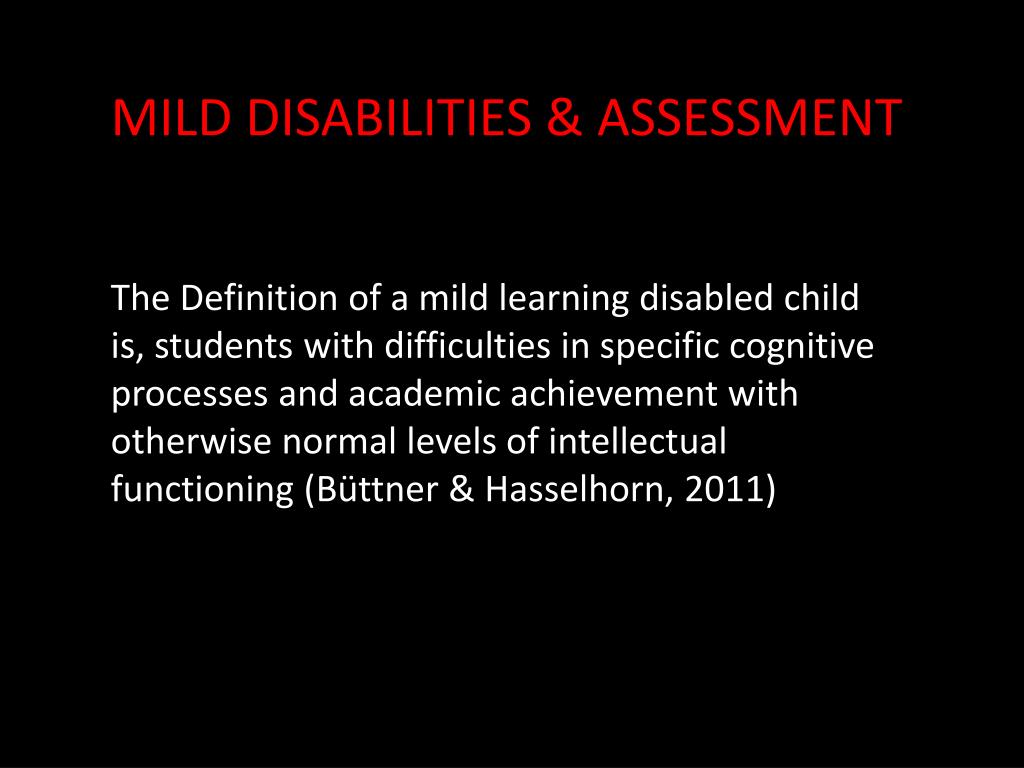 MILD DISABILITIES & ASSESSMENT

The Definition of a mild learning disabled child is, students with difficulties in specific cognitive processes and academic achievement with otherwise normal levels of intellectual functioning (Büttner & Hasselhorn, 2011)